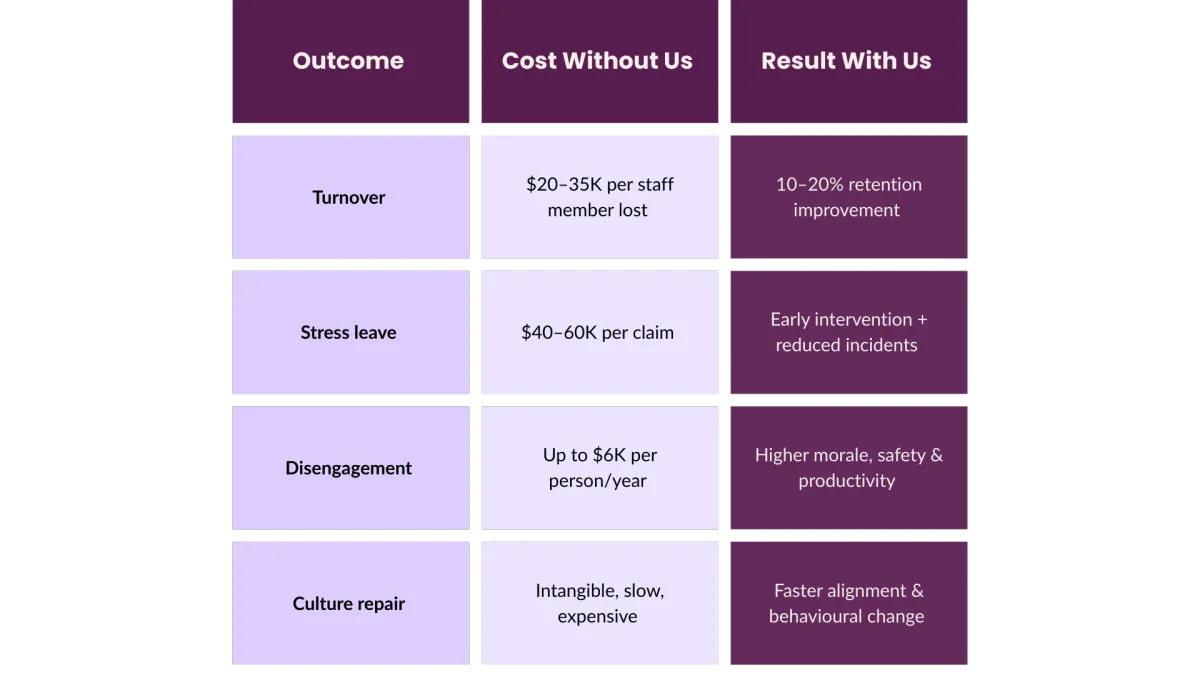 | Outcome | Cost Without Us | Result With Us |
|---|---|---|
| Turnover | \$20–35K per staff member lost | 10–20% retention improvement |
| Stress leave | \$40–60K per claim | Early intervention + reduced incidents |
| Disengagement | Up to \$6K per person/year | Higher morale, safety & productivity |
| Culture repair | Intangible, slow, expensive | Faster alignment & behavioural change |